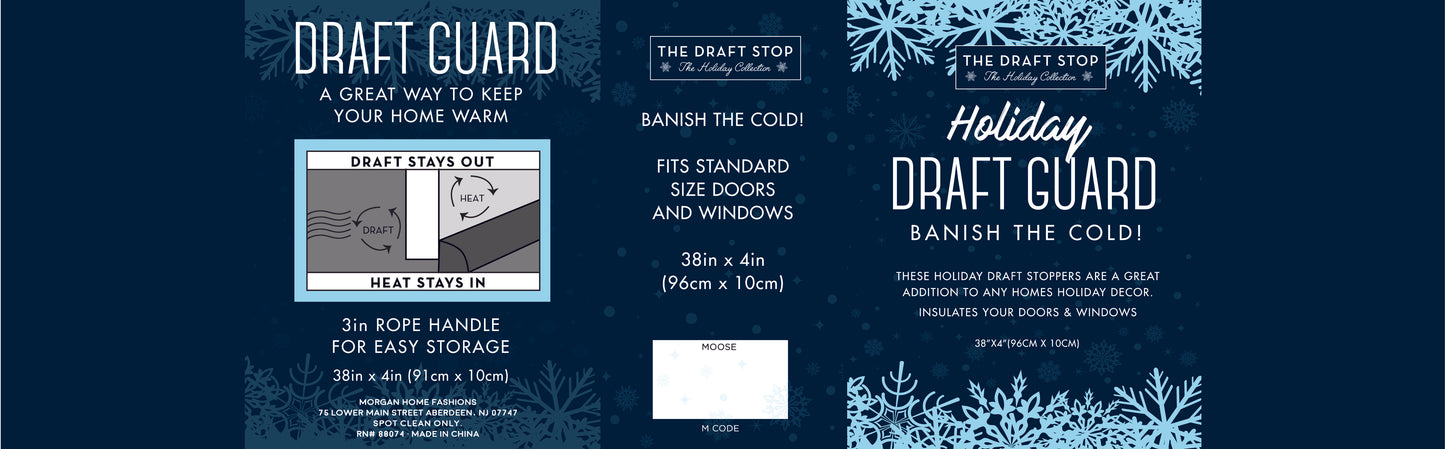 DRAFT GUARD
A GREAT WAY TO KEEP YOUR HOME WARM

DRAFT STAYS OUT
DRAFT
HEAT
HEAT STAYS IN

3in ROPE HANDLE FOR EASY STORAGE

38in x 4in (91cm x 10cm)

MORGAN HOME FASHIONS
75 LOWER MAIN STREET ABERDEEN, NJ 07747
SPOT CLEAN ONLY.
RN# 88074 · MADE IN CHINA

THE DRAFT STOP
The Holiday Collection

BANISH THE COLD!

FITS STANDARD SIZE DOORS AND WINDOWS

38in x 4in
(96cm x 10cm)

MOOSE

M CODE

THE DRAFT STOP
The Holiday Collection

Holiday
DRAFT GUARD
BANISH THE COLD!

THESE HOLIDAY DRAFT STOPPERS ARE A GREAT ADDITION TO ANY HOMES HOLIDAY DECOR.
INSULATES YOUR DOORS & WINDOWS

38"X4"(96CM X 10CM)